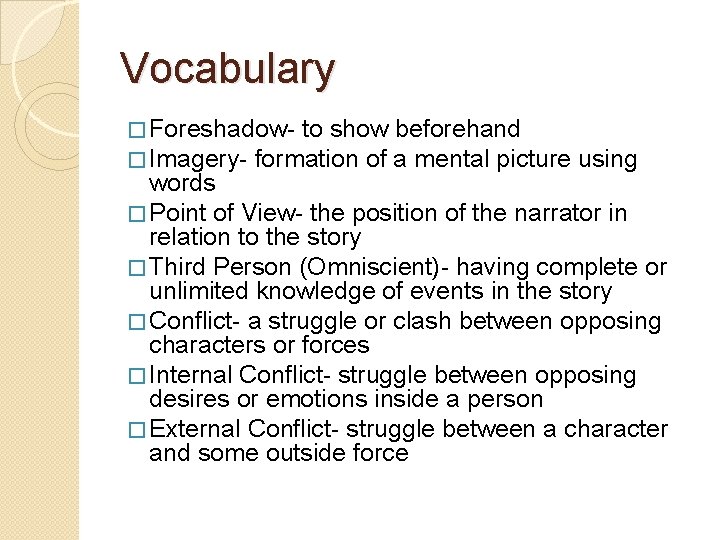 Vocabulary

□ Foreshadow- to show beforehand
□ Imagery- formation of a mental picture using words
□ Point of View- the position of the narrator in relation to the story
□ Third Person (Omniscient)- having complete or unlimited knowledge of events in the story
□ Conflict- a struggle or clash between opposing characters or forces
□ Internal Conflict- struggle between opposing desires or emotions inside a person
□ External Conflict- struggle between a character and some outside force